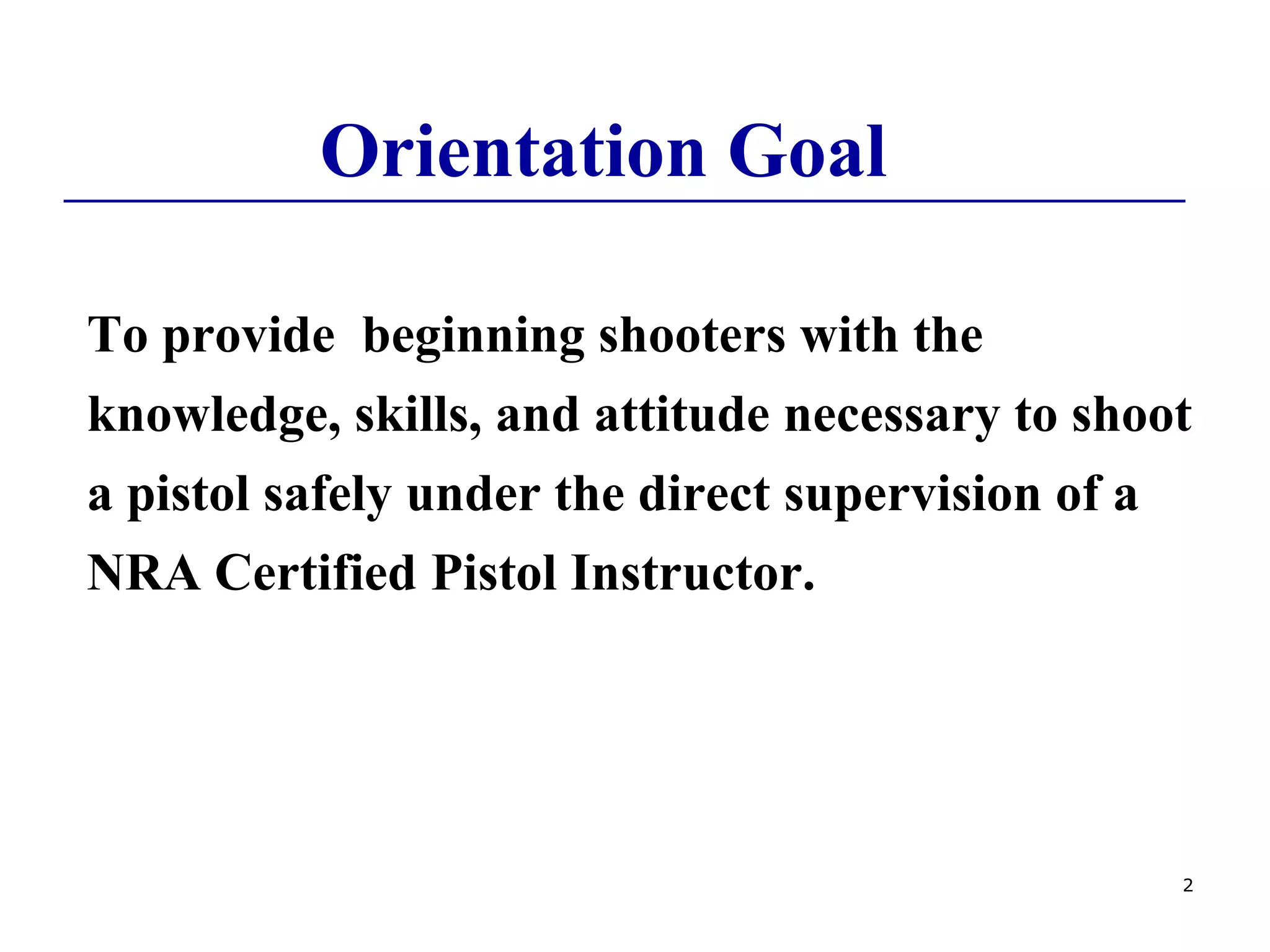 Orientation Goal

To provide  beginning shooters with the knowledge, skills, and attitude necessary to shoot a pistol safely under the direct supervision of a NRA Certified Pistol Instructor.

2